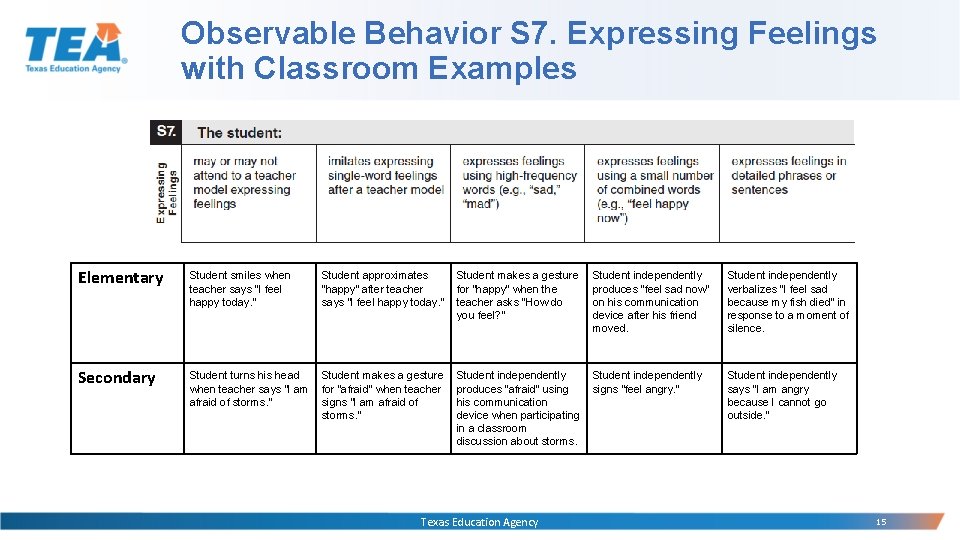 TEA
Texas Education Agency

Observable Behavior S7. Expressing Feelings with Classroom Examples

| S7. | The student: | | | | |
|---|---|---|---|---|---|
| Expressing Feelings | may or may not attend to a teacher model expressing feelings | imitates expressing single-word feelings after a teacher model | expresses feelings using high-frequency words (e.g., "sad," "mad") | expresses feelings using a small number of combined words (e.g., "feel happy now") | expresses feelings in detailed phrases or sentences |

| | | | | | |
|---|---|---|---|---|---|
| Elementary | Student smiles when teacher says "I feel happy today." | Student approximates "happy" after teacher says "I feel happy today." | Student makes a gesture for "happy" when the teacher asks "How do you feel?" | Student independently produces "feel sad now" on his communication device after his friend moved. | Student independently verbalizes "I feel sad because my fish died" in response to a moment of silence. |
| Secondary | Student turns his head when teacher says "I am afraid of storms." | Student makes a gesture for "afraid" when teacher signs "I am afraid of storms." | Student independently produces "afraid" using his communication device when participating in a classroom discussion about storms. | Student independently signs "feel angry." | Student independently says "I am angry because I cannot go outside." |

Texas Education Agency

15